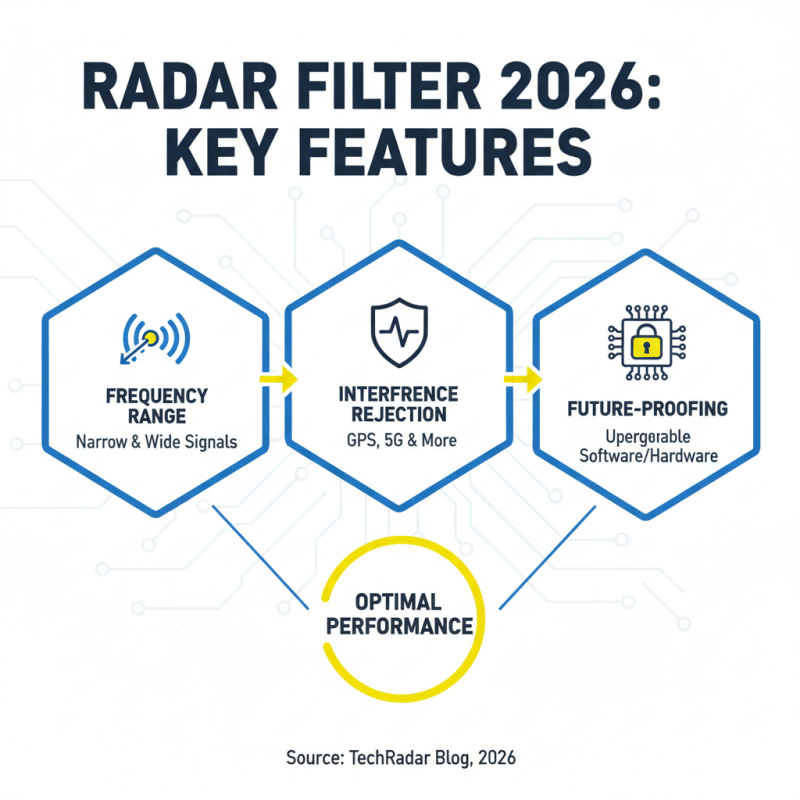 RADAR FILTER 2026: KEY FEATURES

FREQUENCY RANGE
Narrow & Wide Signals

INTERFRENCE REJECTION
GPS, 5G & More

FUTURE-PROOFING
Upergorable Software/Hardware

OPTIMAL PERFORMANCE

Source: TechRadar Blog, 2026